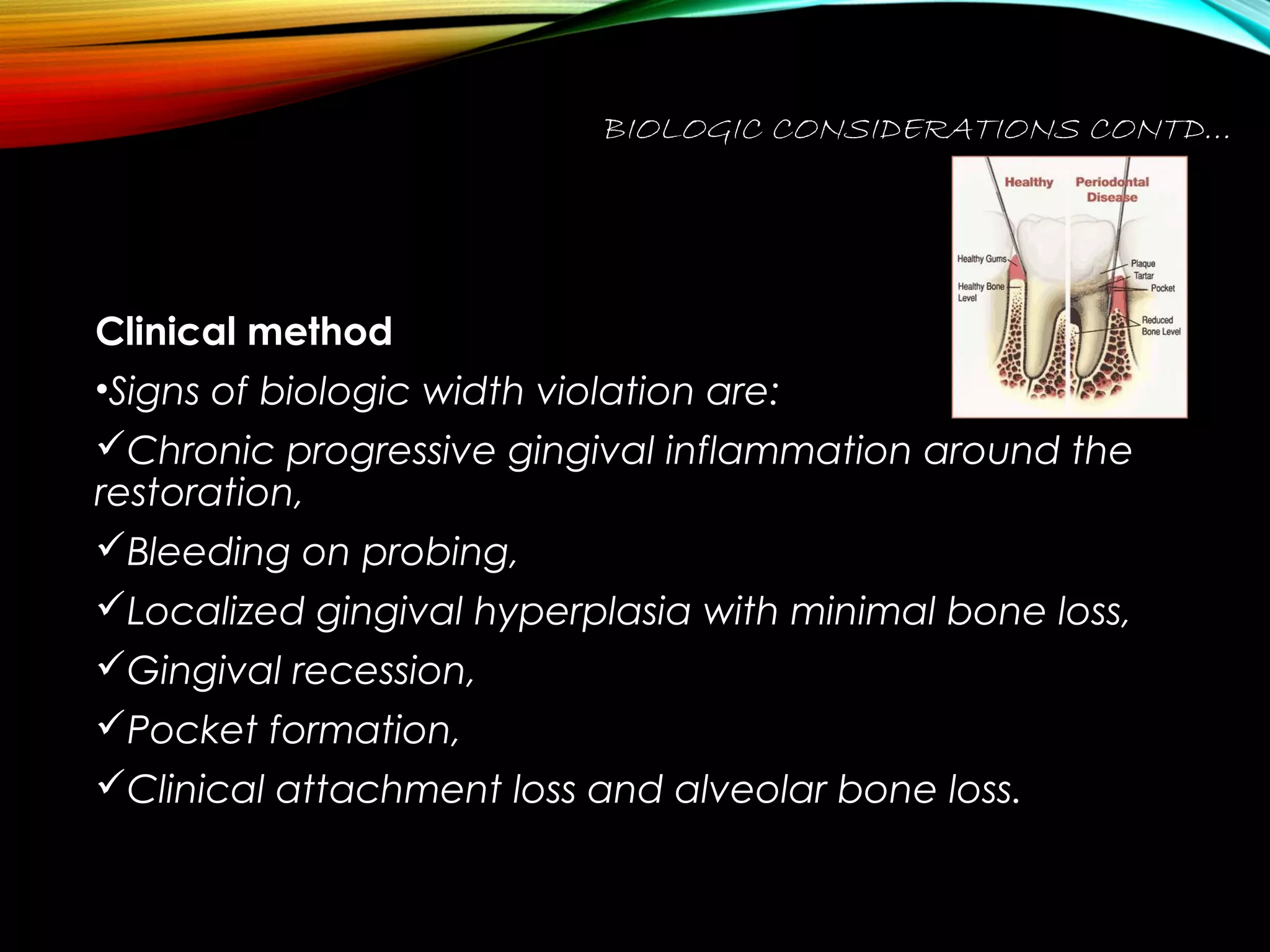 BIOLOGIC CONSIDERATIONS CONTD…

Healthy

Periodontal Disease

Healthy Gums

Healthy Bone Level

Plaque

Tartar

Pocket

Reduced Bone Level

Clinical method

•Signs of biologic width violation are:

✓Chronic progressive gingival inflammation around the restoration,

✓Bleeding on probing,

✓Localized gingival hyperplasia with minimal bone loss,

✓Gingival recession,

✓Pocket formation,

✓Clinical attachment loss and alveolar bone loss.